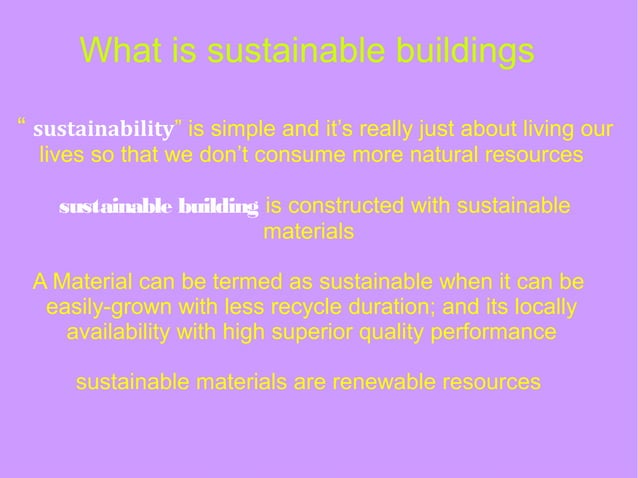 What is sustainable buildings

“ sustainability” is simple and it’s really just about living our lives so that we don’t consume more natural resources

sustainable building is constructed with sustainable materials

A Material can be termed as sustainable when it can be easily-grown with less recycle duration; and its locally availability with high superior quality performance

sustainable materials are renewable resources